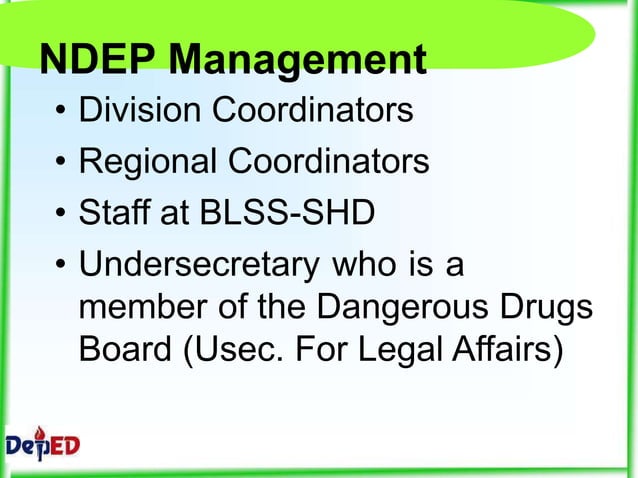 NDEP Management

• Division Coordinators
• Regional Coordinators
• Staff at BLSS-SHD
• Undersecretary who is a member of the Dangerous Drugs Board (Usec. For Legal Affairs)

DepED